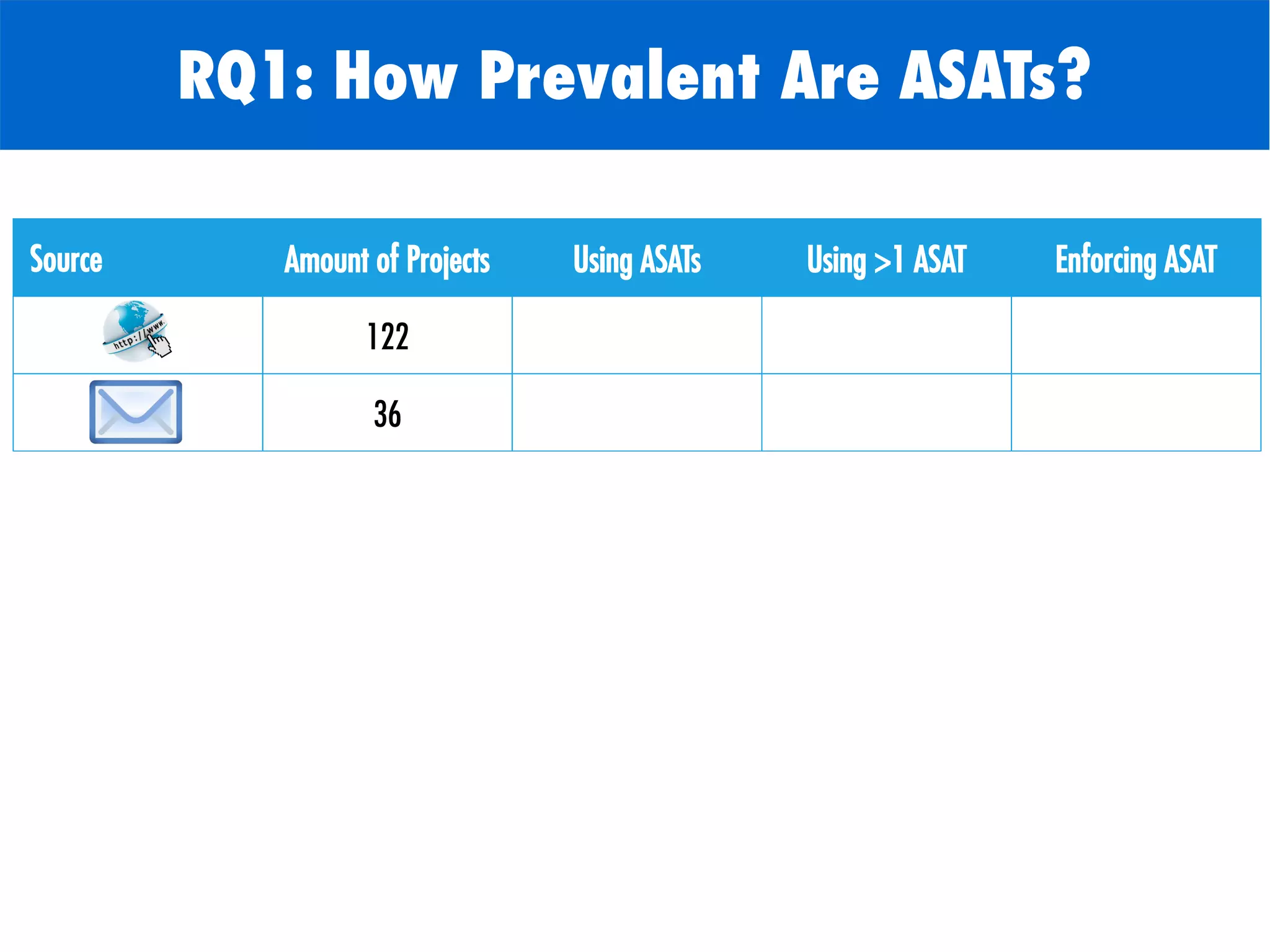 RQ1: How Prevalent Are ASATs?

| Source | Amount of Projects | Using ASATs | Using >1 ASAT | Enforcing ASAT |
|---|---|---|---|---|
| http://www. | 122 | | | |
| | 36 | | | |